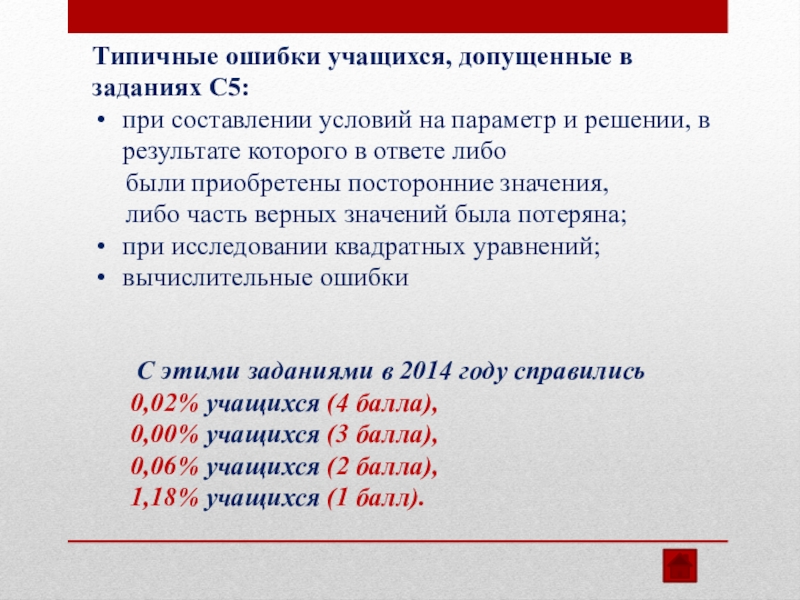 Типичные ошибки учащихся, допущенные в заданиях С5:

• при составлении условий на параметр и решении, в результате которого в ответе либо
были приобретены посторонние значения,
либо часть верных значений была потеряна;
• при исследовании квадратных уравнений;
• вычислительные ошибки

С этими заданиями в 2014 году справились
0,02% учащихся (4 балла),
0,00% учащихся (3 балла),
0,06% учащихся (2 балла),
1,18% учащихся (1 балл).